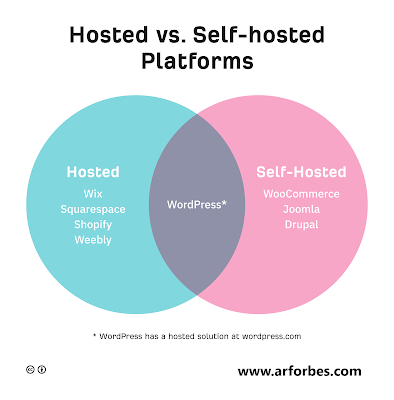 Hosted vs. Self-hosted Platforms

Hosted
Wix
Squarespace
Shopify
Weebly

WordPress*

Self-Hosted
WooCommerce
Joomla
Drupal

* WordPress has a hosted solution at wordpress.com

www.arforbes.com